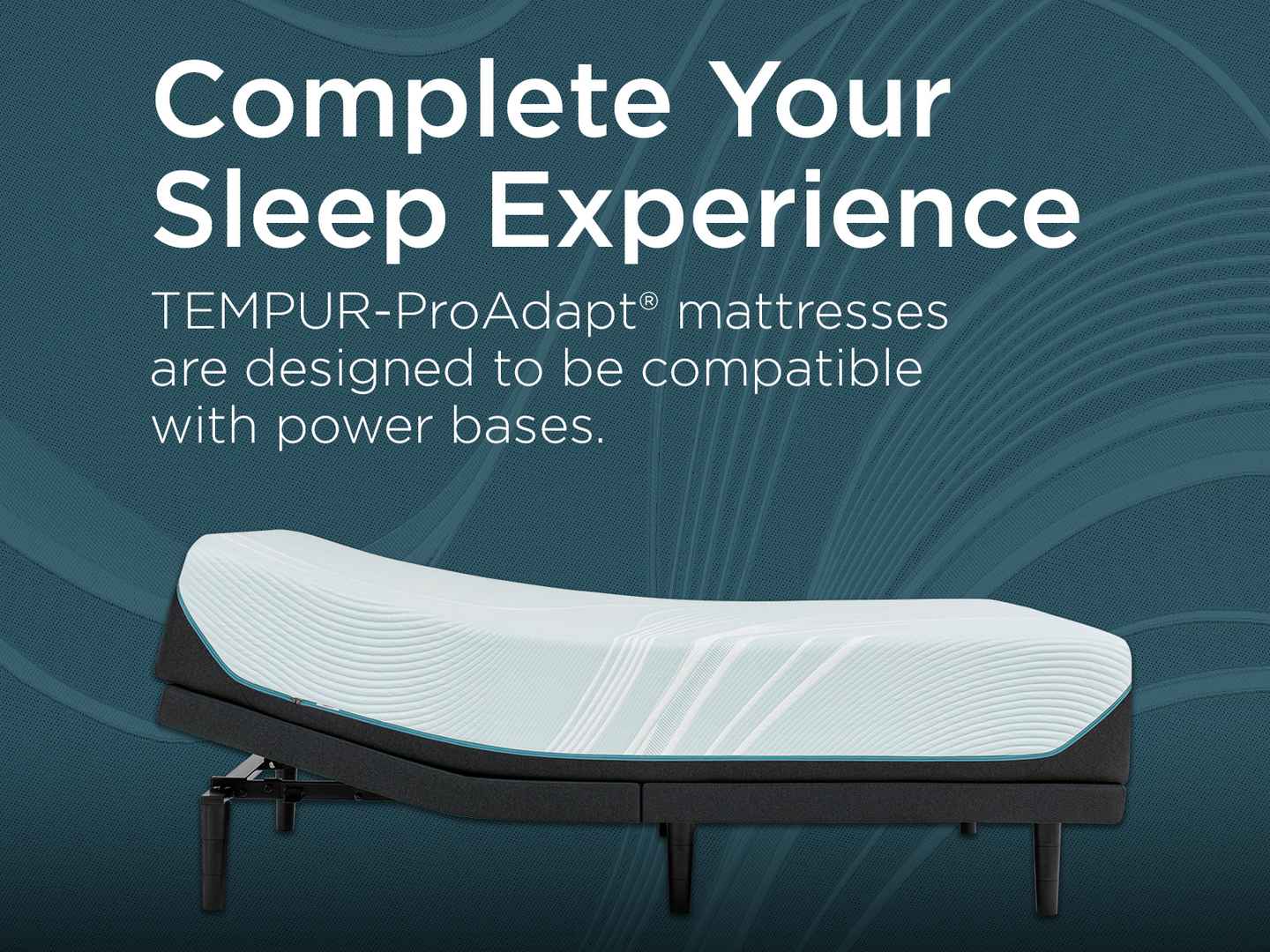 Complete Your Sleep Experience

TEMPUR-ProAdapt® mattresses are designed to be compatible with power bases.